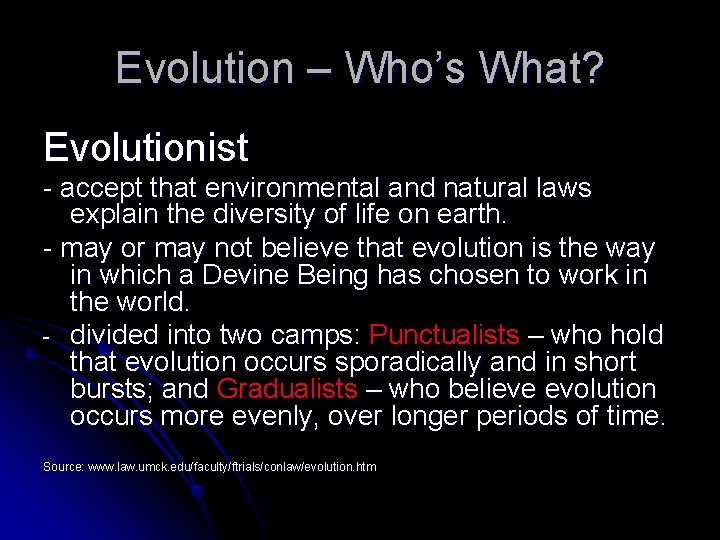 Evolution – Who's What?

Evolutionist

- accept that environmental and natural laws explain the diversity of life on earth.

- may or may not believe that evolution is the way in which a Devine Being has chosen to work in the world.

- divided into two camps: Punctualists – who hold that evolution occurs sporadically and in short bursts; and Gradualists – who believe evolution occurs more evenly, over longer periods of time.

Source: www.law.umck.edu/faculty/ftrials/conlaw/evolution.htm